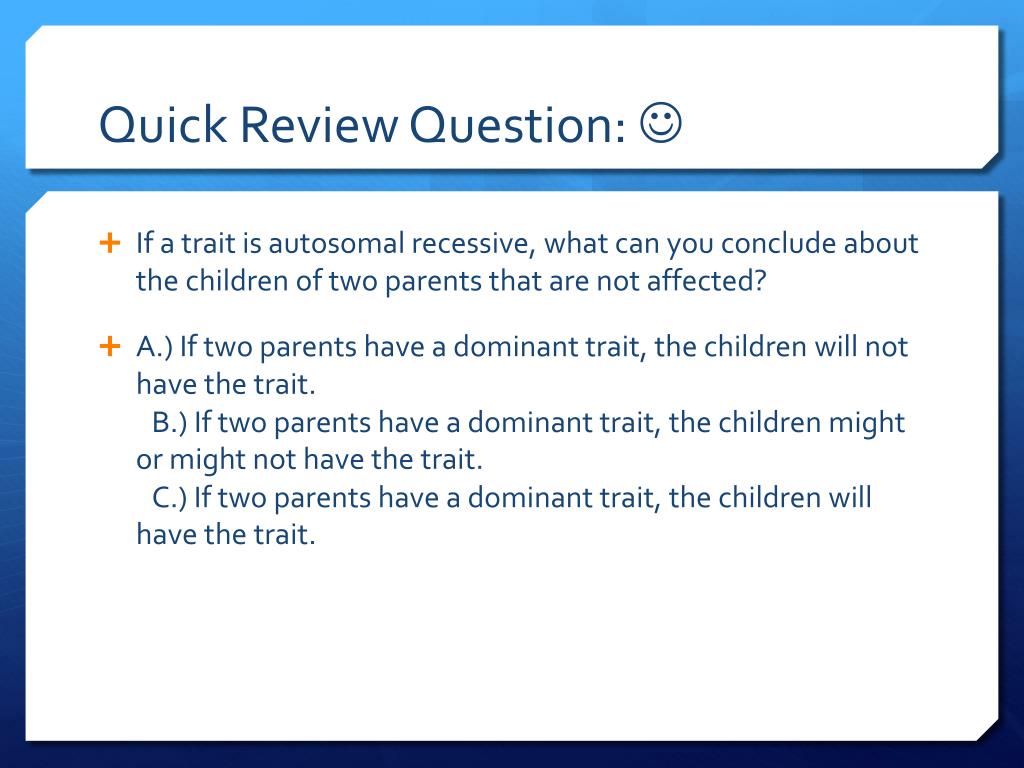 Quick Review Question: ☺

+ If a trait is autosomal recessive, what can you conclude about the children of two parents that are not affected?

+ A.) If two parents have a dominant trait, the children will not have the trait.
B.) If two parents have a dominant trait, the children might or might not have the trait.
C.) If two parents have a dominant trait, the children will have the trait.